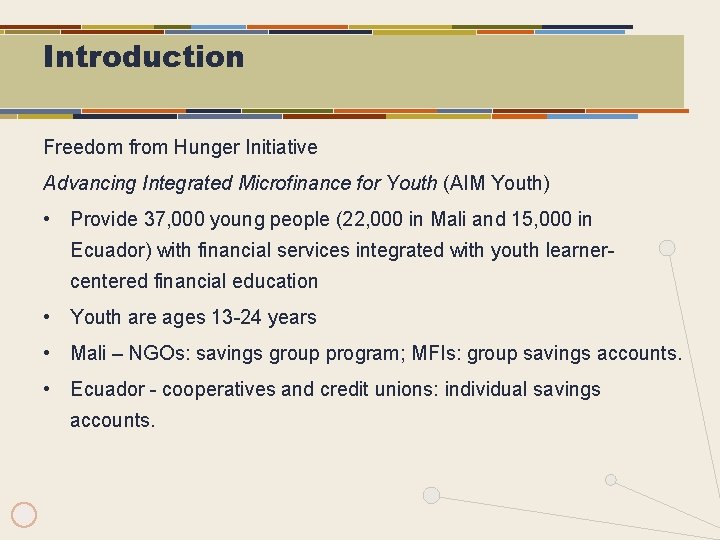 Introduction

Freedom from Hunger Initiative

Advancing Integrated Microfinance for Youth (AIM Youth)

• Provide 37,000 young people (22,000 in Mali and 15,000 in Ecuador) with financial services integrated with youth learner-centered financial education

• Youth are ages 13-24 years

• Mali – NGOs: savings group program; MFIs: group savings accounts.

• Ecuador - cooperatives and credit unions: individual savings accounts.